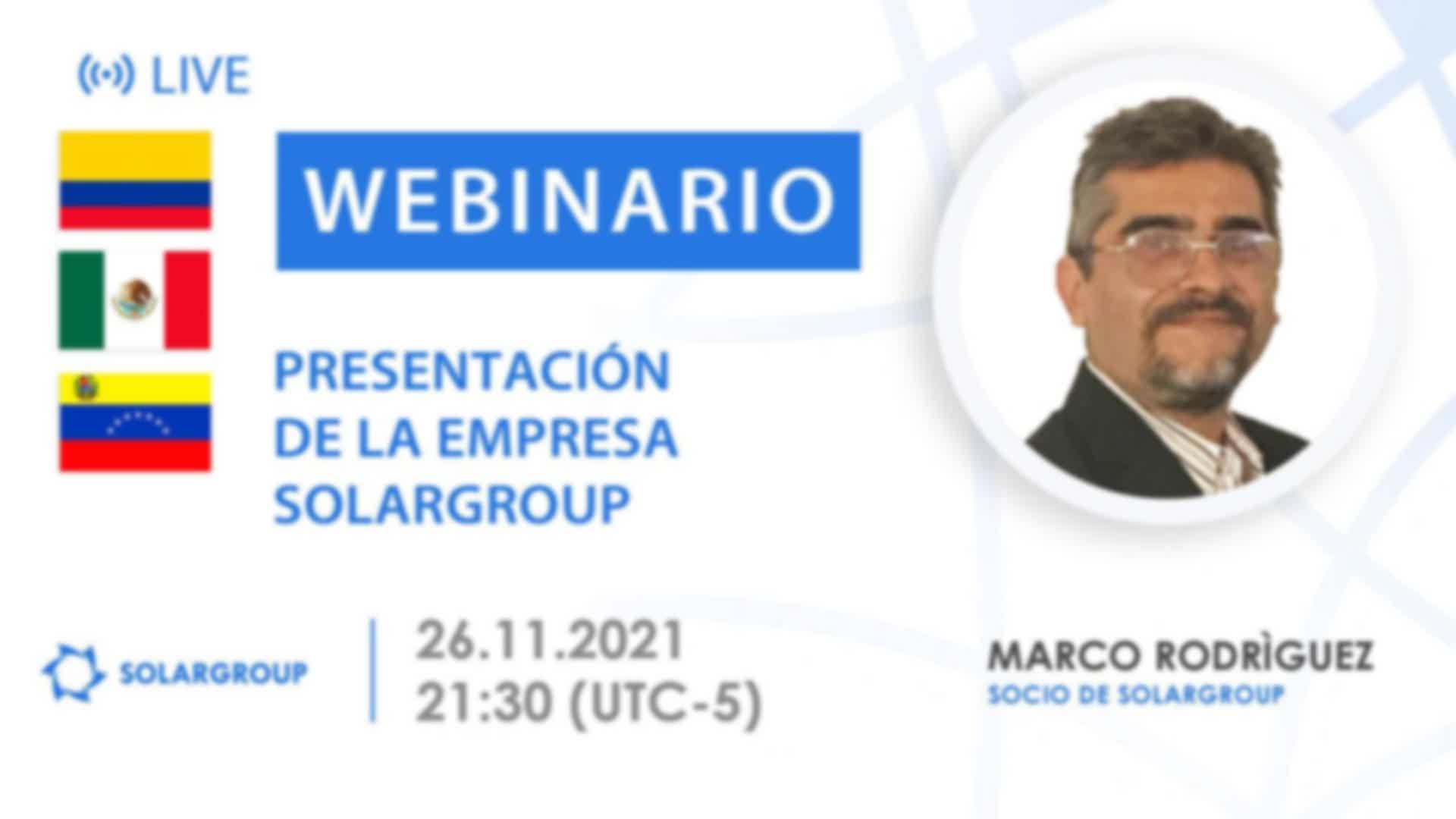 LIVE

WEBINARIO

PRESENTACIÓN DE LA EMPRESA SOLARGROUP

SOLARGROUP

26.11.2021
21:30 (UTC-5)

MARCO RODRÌGUEZ
SOCIO DE SOLARGROUP